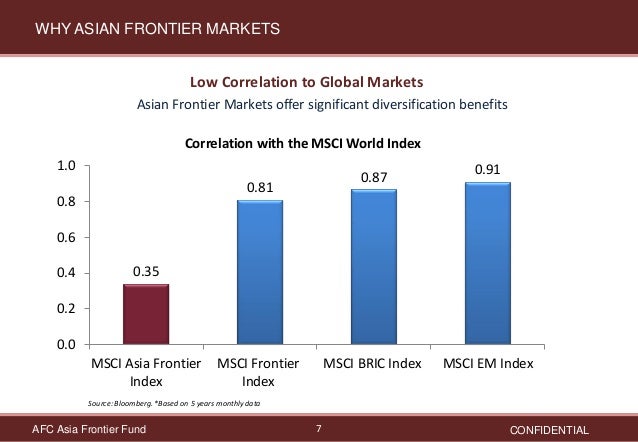 WHY ASIAN FRONTIER MARKETS

Low Correlation to Global Markets
Asian Frontier Markets offer significant diversification benefits

Correlation with the MSCI World Index

1.0
0.8
0.6
0.4
0.2
0.0

0.35
0.81
0.87
0.91

MSCI Asia Frontier Index
MSCI Frontier Index
MSCI BRIC Index
MSCI EM Index

Source: Bloomberg. *Based on 5 years monthly data

AFC Asia Frontier Fund
7
CONFIDENTIAL